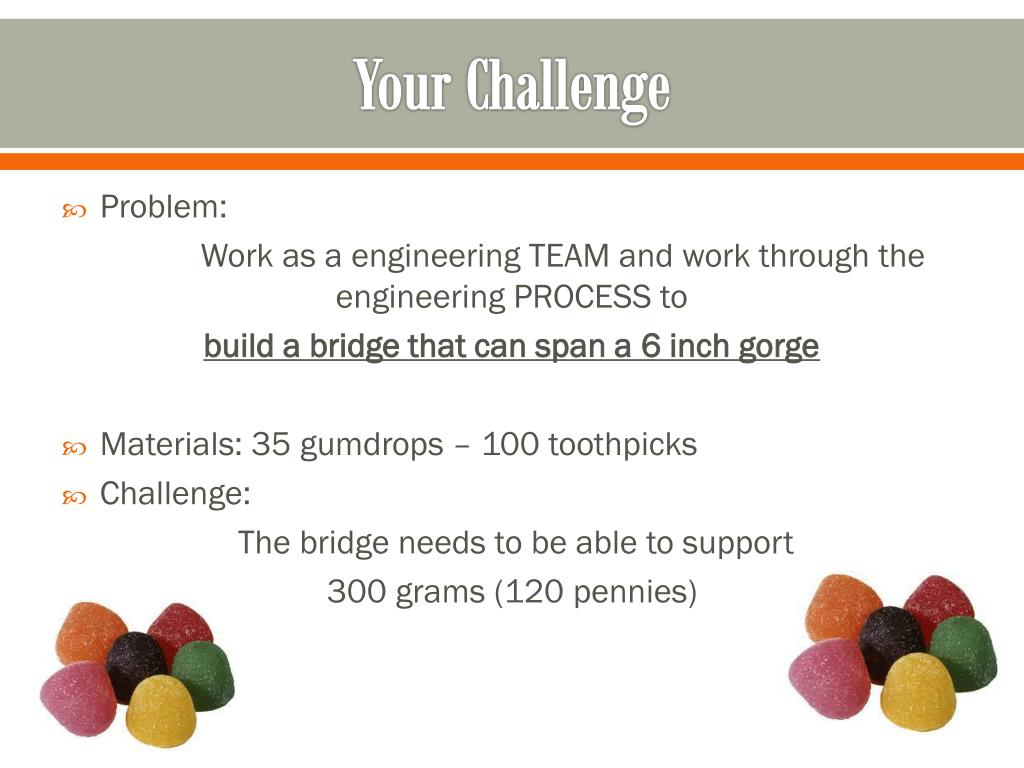 Your Challenge

Problem:

Work as a engineering TEAM and work through the engineering PROCESS to

build a bridge that can span a 6 inch gorge

Materials: 35 gumdrops – 100 toothpicks

Challenge:

The bridge needs to be able to support

300 grams (120 pennies)